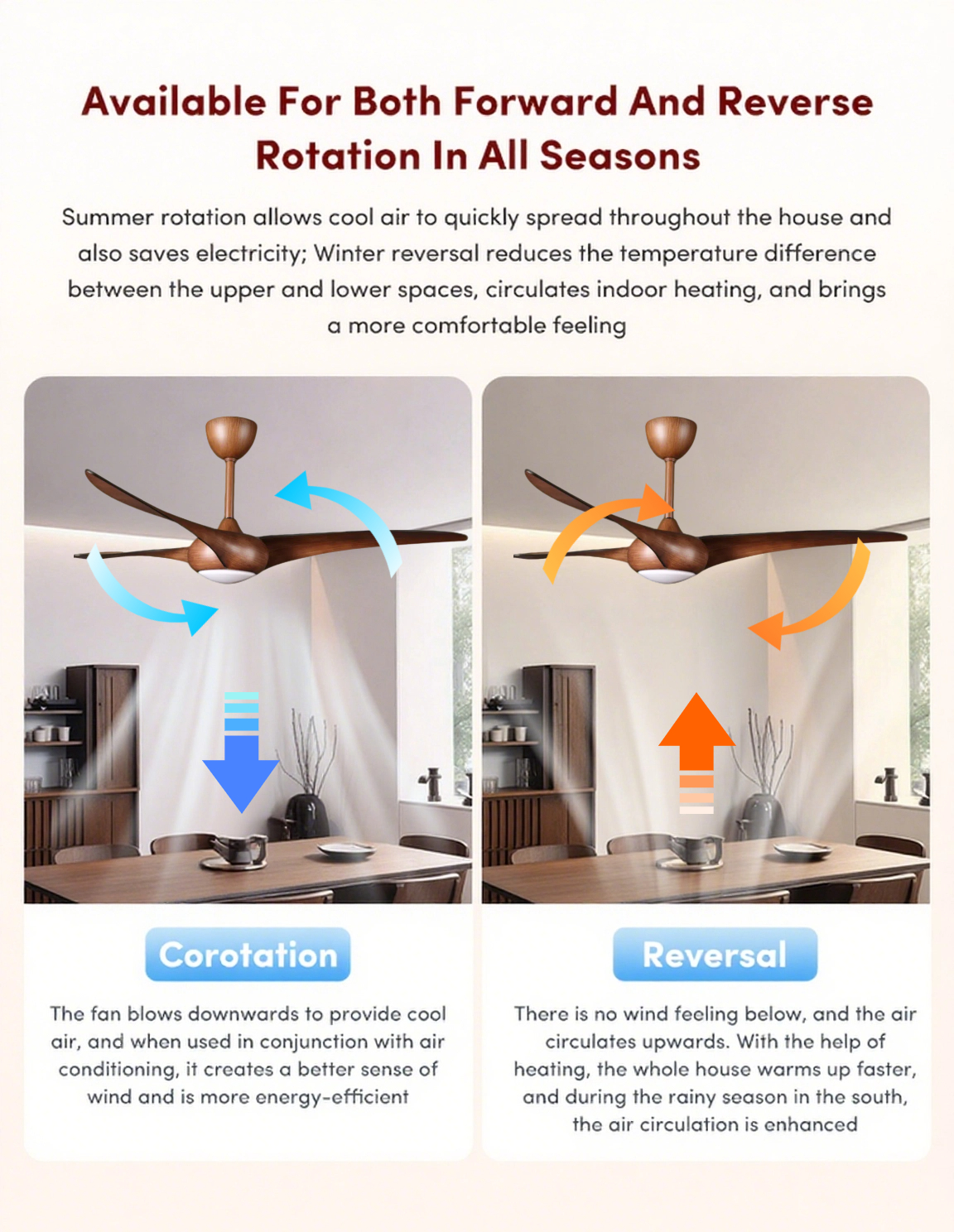 Available For Both Forward And Reverse Rotation In All Seasons

Summer rotation allows cool air to quickly spread throughout the house and also saves electricity; Winter reversal reduces the temperature difference between the upper and lower spaces, circulates indoor heating, and brings a more comfortable feeling

Corotation

The fan blows downwards to provide cool air, and when used in conjunction with air conditioning, it creates a better sense of wind and is more energy-efficient

Reversal

There is no wind feeling below, and the air circulates upwards. With the help of heating, the whole house warms up faster, and during the rainy season in the south, the air circulation is enhanced